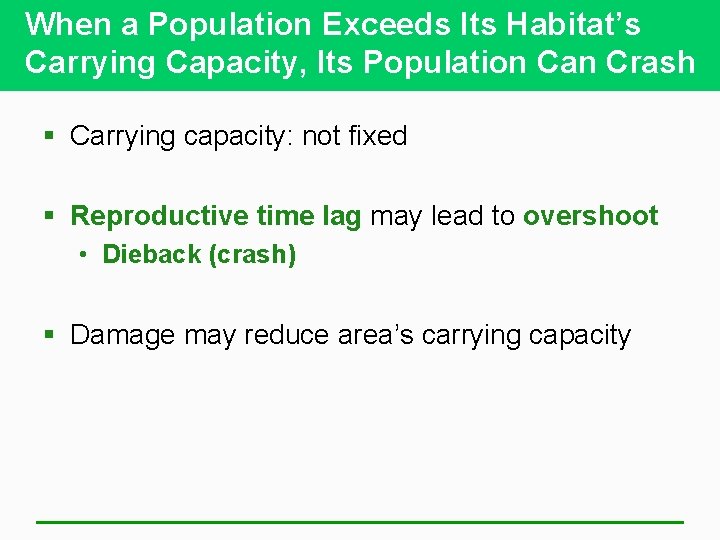 When a Population Exceeds Its Habitat's Carrying Capacity, Its Population Can Crash

▪ Carrying capacity: not fixed

▪ Reproductive time lag may lead to overshoot
• Dieback (crash)

▪ Damage may reduce area's carrying capacity